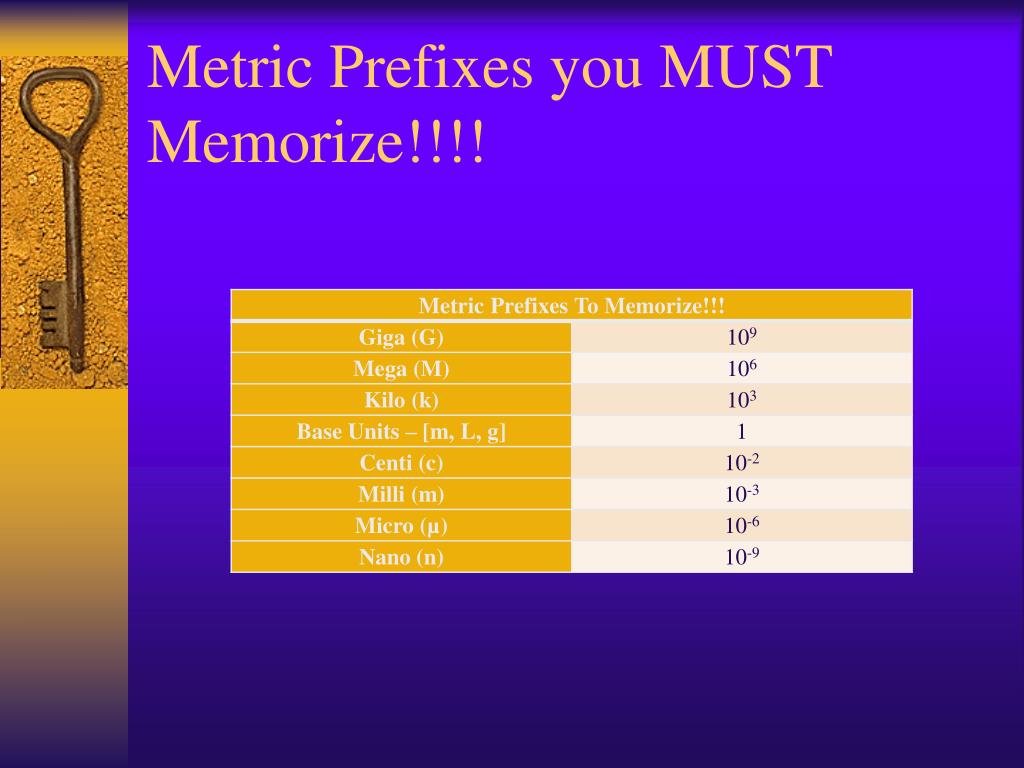 Metric Prefixes you MUST Memorize!!!!

| Metric Prefixes To Memorize!!! | |
|---|---|
| Giga (G) | $10^{9}$ |
| Mega (M) | $10^{6}$ |
| Kilo (k) | $10^{3}$ |
| Base Units – [m, L, g] | 1 |
| Centi (c) | $10^{-2}$ |
| Milli (m) | $10^{-3}$ |
| Micro (µ) | $10^{-6}$ |
| Nano (n) | $10^{-9}$ |